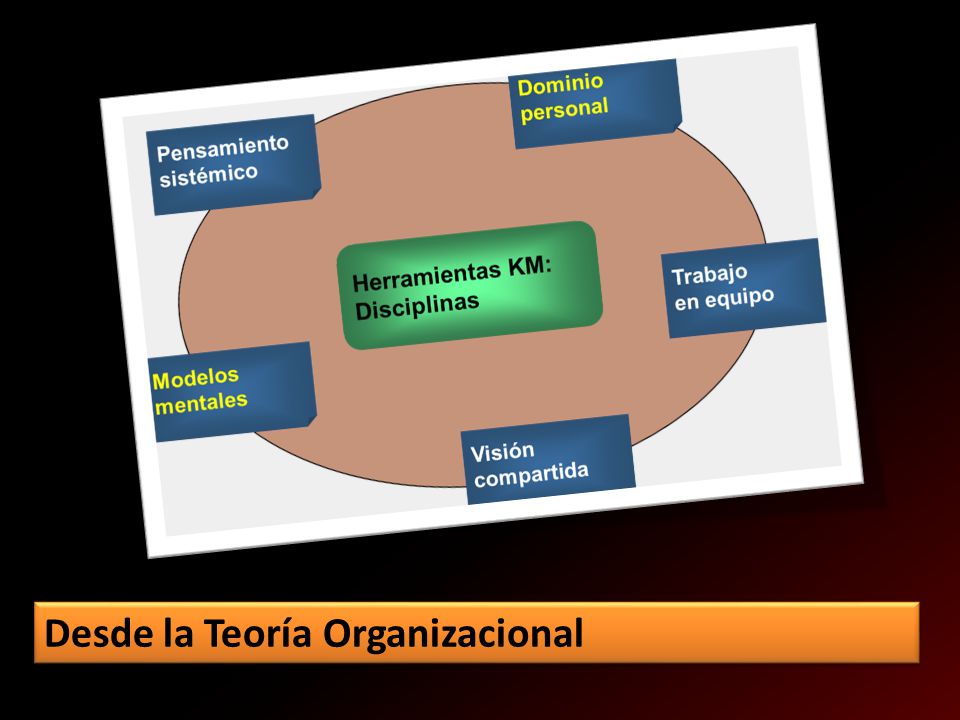 Pensamiento sistémico

Dominio personal

Herramientas KM: Disciplinas

Trabajo en equipo

Modelos mentales

Visión compartida

Desde la Teoría Organizacional